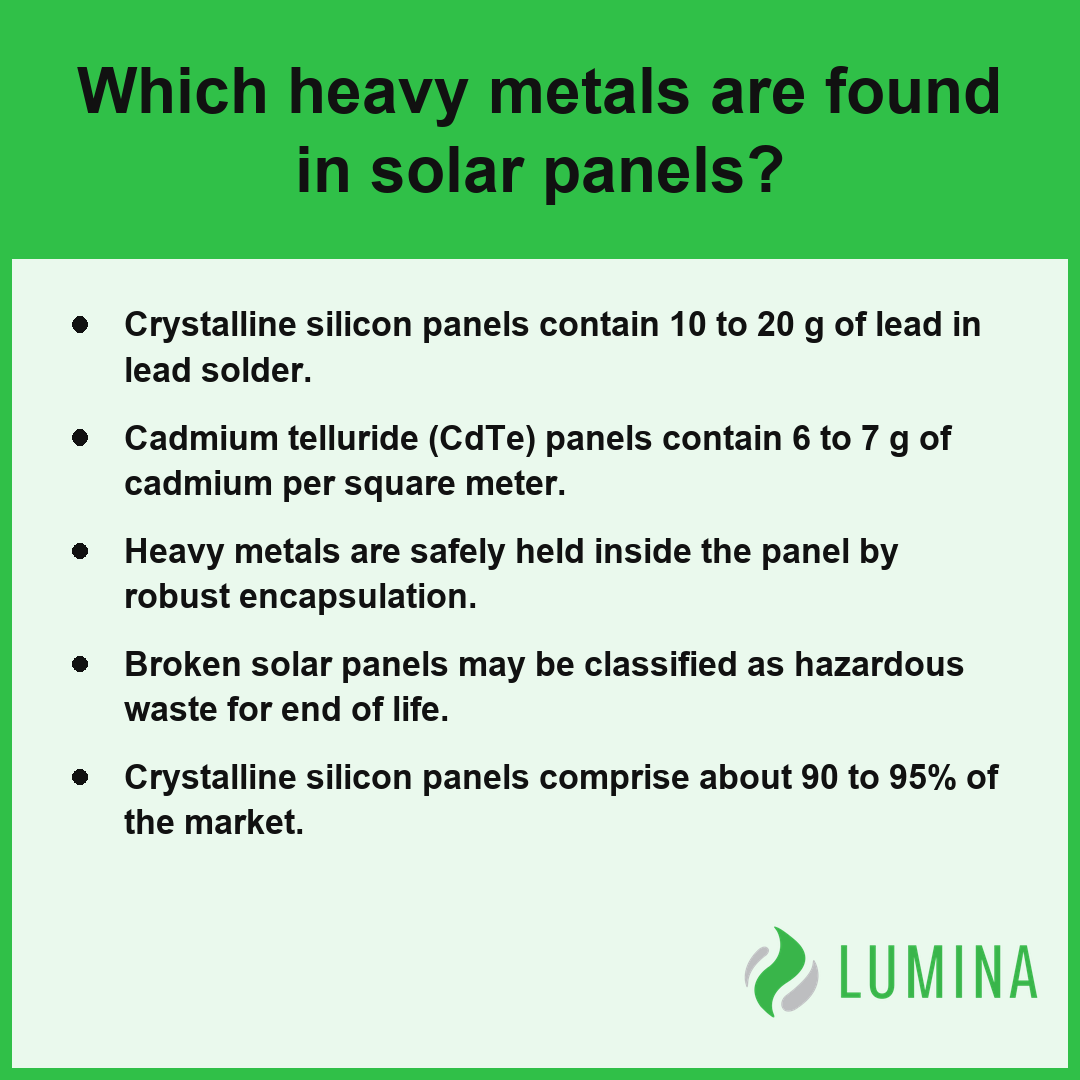 Which heavy metals are found in solar panels?

• Crystalline silicon panels contain 10 to 20 g of lead in lead solder.

• Cadmium telluride (CdTe) panels contain 6 to 7 g of cadmium per square meter.

• Heavy metals are safely held inside the panel by robust encapsulation.

• Broken solar panels may be classified as hazardous waste for end of life.

• Crystalline silicon panels comprise about 90 to 95% of the market.

LUMINA